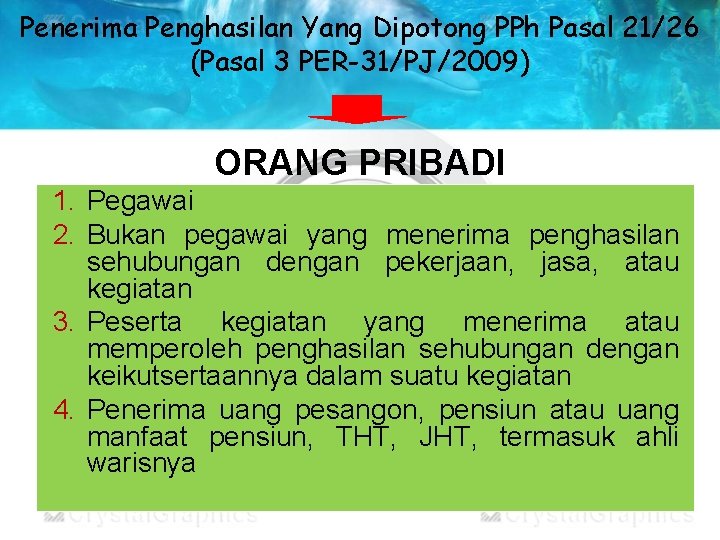 Penerima Penghasilan Yang Dipotong PPh Pasal 21/26 (Pasal 3 PER-31/PJ/2009)

ORANG PRIBADI

1. Pegawai
2. Bukan pegawai yang menerima penghasilan sehubungan dengan pekerjaan, jasa, atau kegiatan
3. Peserta kegiatan yang menerima atau memperoleh penghasilan sehubungan dengan keikutsertaannya dalam suatu kegiatan
4. Penerima uang pesangon, pensiun atau uang manfaat pensiun, THT, JHT, termasuk ahli warisnya

CrystalGraphics CrystalGraphics